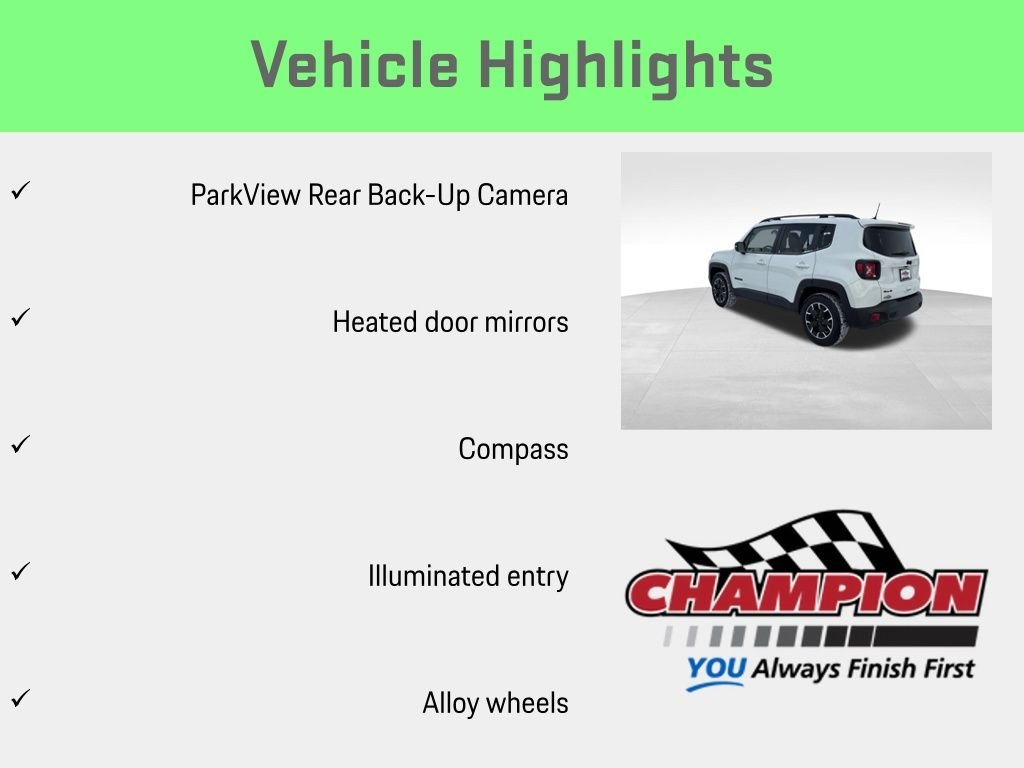 Vehicle Highlights

✓ ParkView Rear Back-Up Camera

✓ Heated door mirrors

✓ Compass

✓ Illuminated entry

✓ Alloy wheels

CHAMPION
YOU Always Finish First